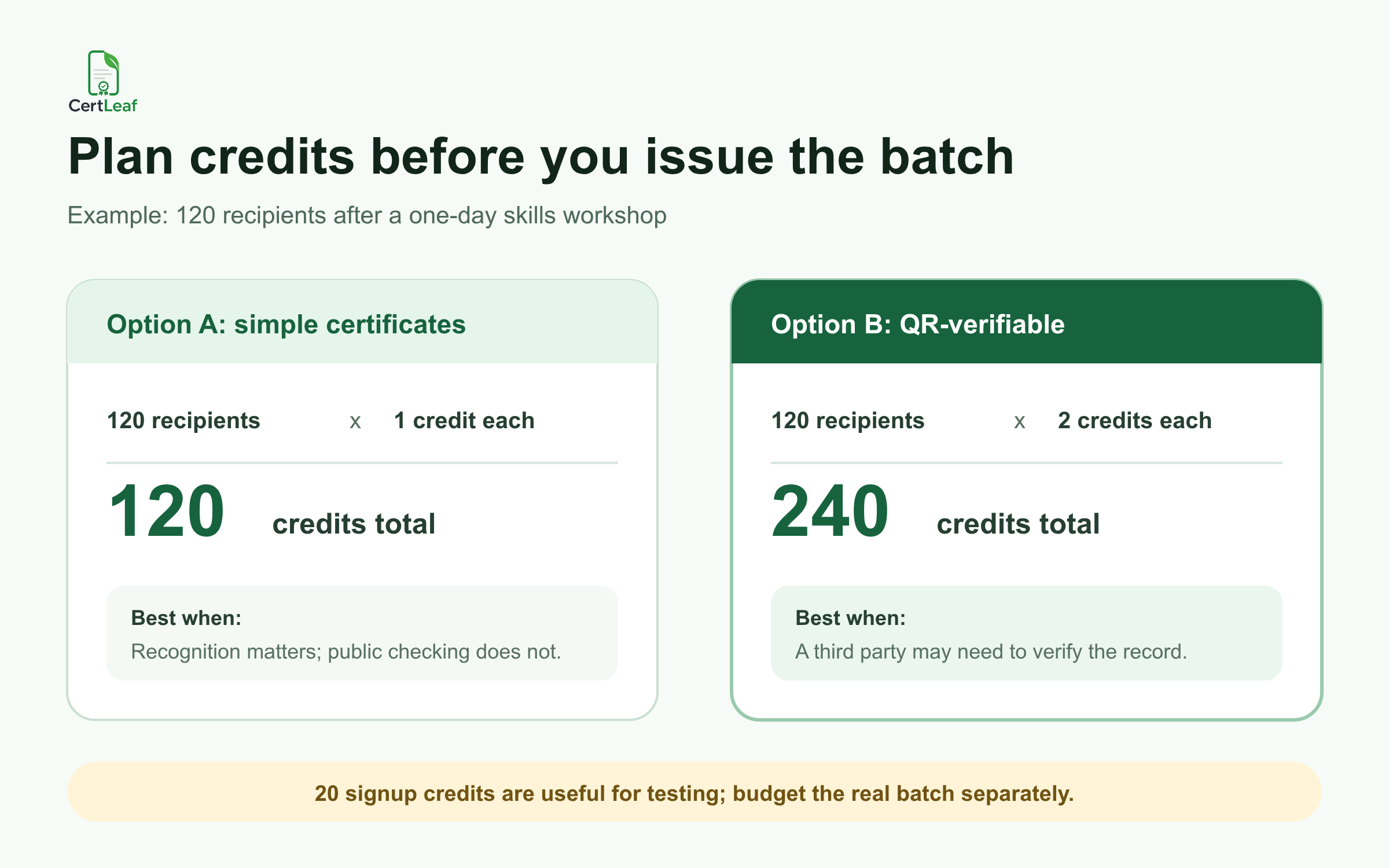 CertLeaf

Plan credits before you issue the batch

Example: 120 recipients after a one-day skills workshop

Option A: simple certificates

120 recipients x 1 credit each

120 credits total

Best when:
Recognition matters; public checking does not.

Option B: QR-verifiable

120 recipients x 2 credits each

240 credits total

Best when:
A third party may need to verify the record.

20 signup credits are useful for testing; budget the real batch separately.